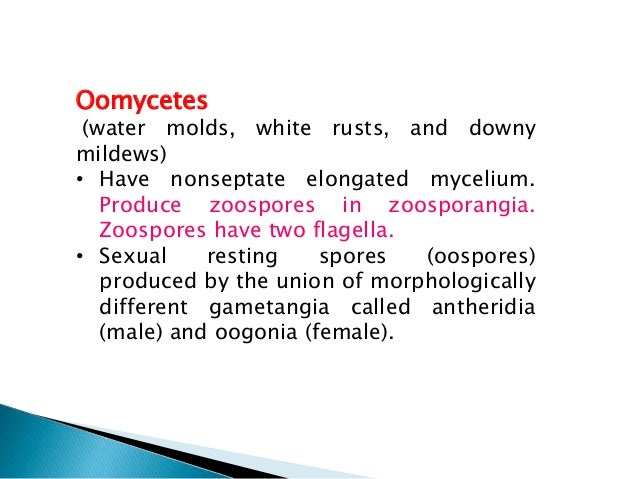 Oomycetes
(water molds, white rusts, and downy mildews)

• Have nonseptate elongated mycelium. Produce zoospores in zoosporangia. Zoospores have two flagella.
• Sexual resting spores (oospores) produced by the union of morphologically different gametangia called antheridia (male) and oogonia (female).